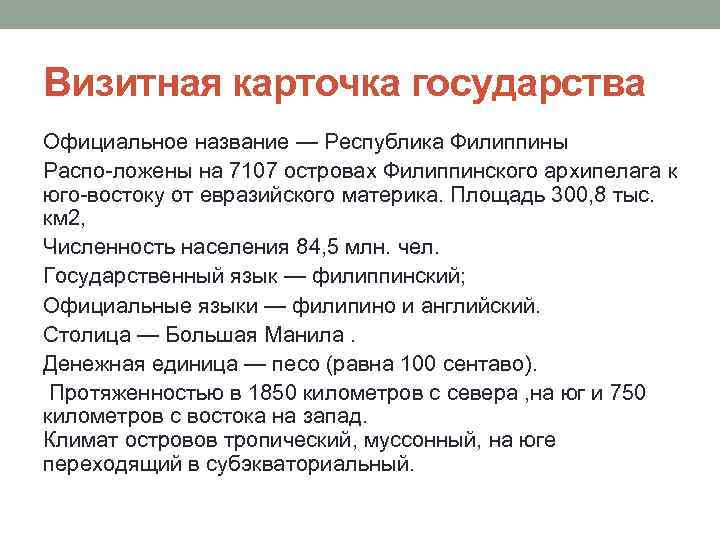 Визитная карточка государства

Официальное название — Республика Филиппины

Распо-ложены на 7107 островах Филиппинского архипелага к юго-востоку от евразийского материка. Площадь 300,8 тыс. км2,

Численность населения 84,5 млн. чел.

Государственный язык — филиппинский;

Официальные языки — филипино и английский.

Столица — Большая Манила .

Денежная единица — песо (равна 100 сентаво).

Протяженностью в 1850 километров с севера ,на юг и 750 километров с востока на запад.
Климат островов тропический, муссонный, на юге переходящий в субэкваториальный.